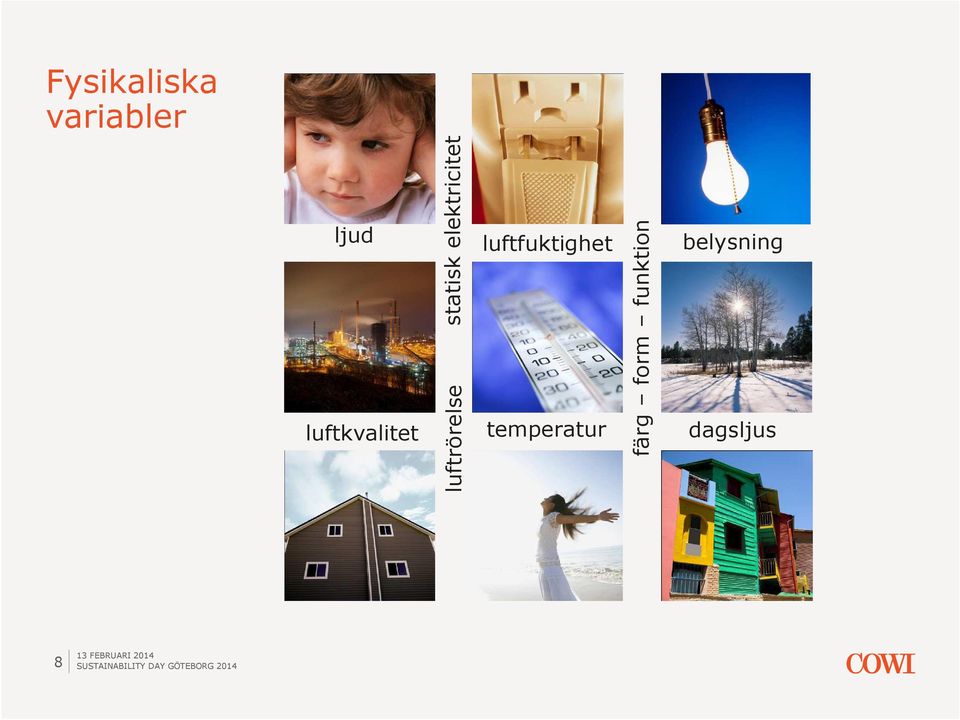 Fysikaliska variabler

ljud

statisk elektricitet

luftfuktighet

färg – form – funktion

belysning

luftkvalitet

luftrörelse

temperatur

dagsljus

8
13 FEBRUARI 2014
SUSTAINABILITY DAY GÖTEBORG 2014

COWI